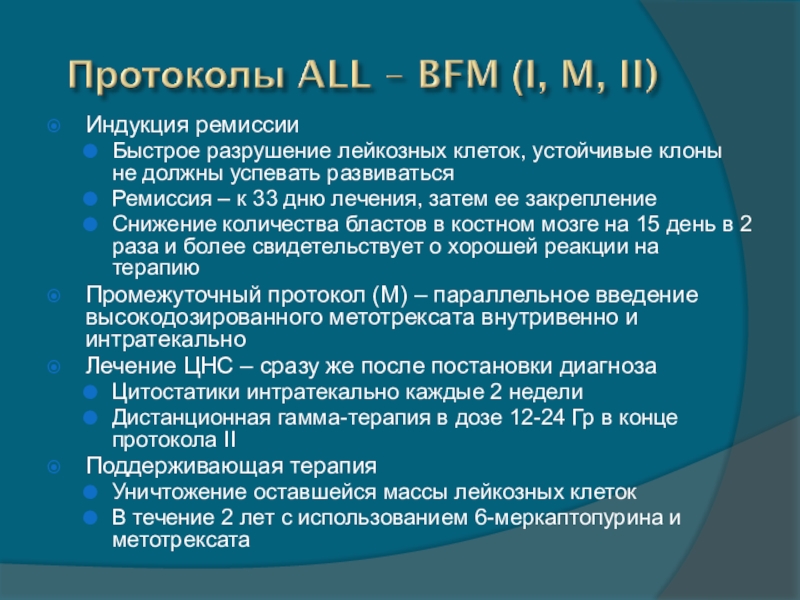 Протоколы ALL – BFM (I, M, II)

Индукция ремиссии

Быстрое разрушение лейкозных клеток, устойчивые клоны не должны успевать развиваться

Ремиссия – к 33 дню лечения, затем ее закрепление

Снижение количества бластов в костном мозге на 15 день в 2 раза и более свидетельствует о хорошей реакции на терапию

Промежуточный протокол (М) – параллельное введение высокодозированного метотрексата внутривенно и интратекально

Лечение ЦНС – сразу же после постановки диагноза

Цитостатики интратекально каждые 2 недели

Дистанционная гамма-терапия в дозе 12-24 Гр в конце протокола II

Поддерживающая терапия

Уничтожение оставшейся массы лейкозных клеток

В течение 2 лет с использованием 6-меркаптопурина и метотрексата